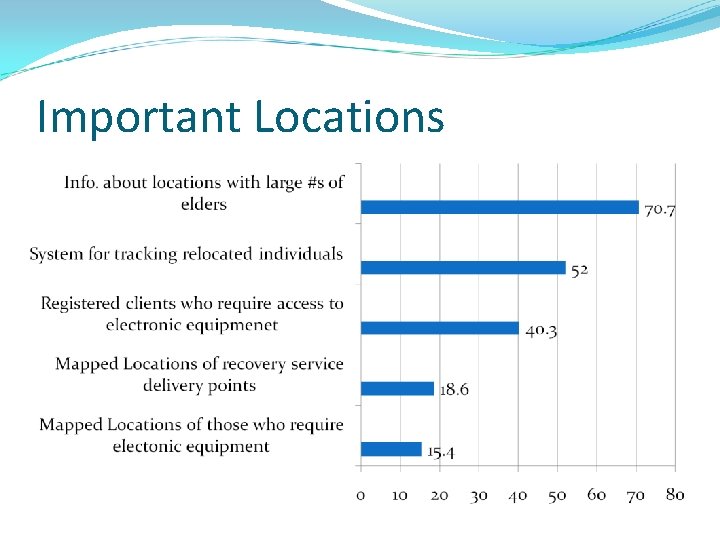 Important Locations

Info. about locations with large #s of elders

70.7

System for tracking relocated individuals

52

Registered clients who require access to electronic equipmenet

40.3

Mapped Locations of recovery service delivery points

18.6

Mapped Locations of those who require electonic equipment

15.4

0 10 20 30 40 50 60 70 80